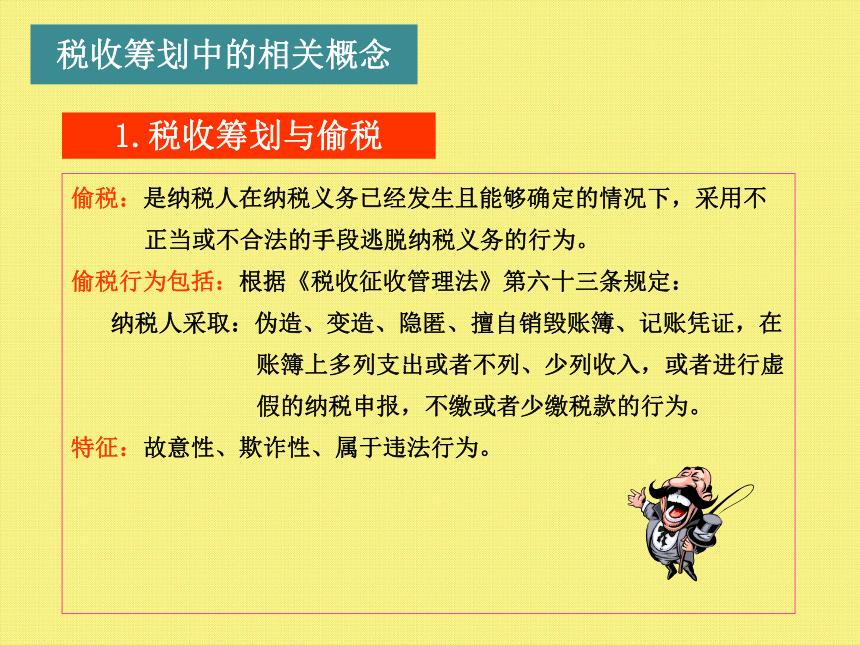 税收筹划中的相关概念

1. 税收筹划与偷税

偷税：是纳税人在纳税义务已经发生且能够确定的情况下，采用不正当或不合法的手段逃脱纳税义务的行为。

偷税行为包括：根据《税收征收管理法》第六十三条规定：

纳税人采取：伪造、变造、隐匿、擅自销毁账簿、记账凭证，在账簿上多列支出或者不列、少列收入，或者进行虚假的纳税申报，不缴或者少缴税款的行为。

特征：故意性、欺诈性、属于违法行为。